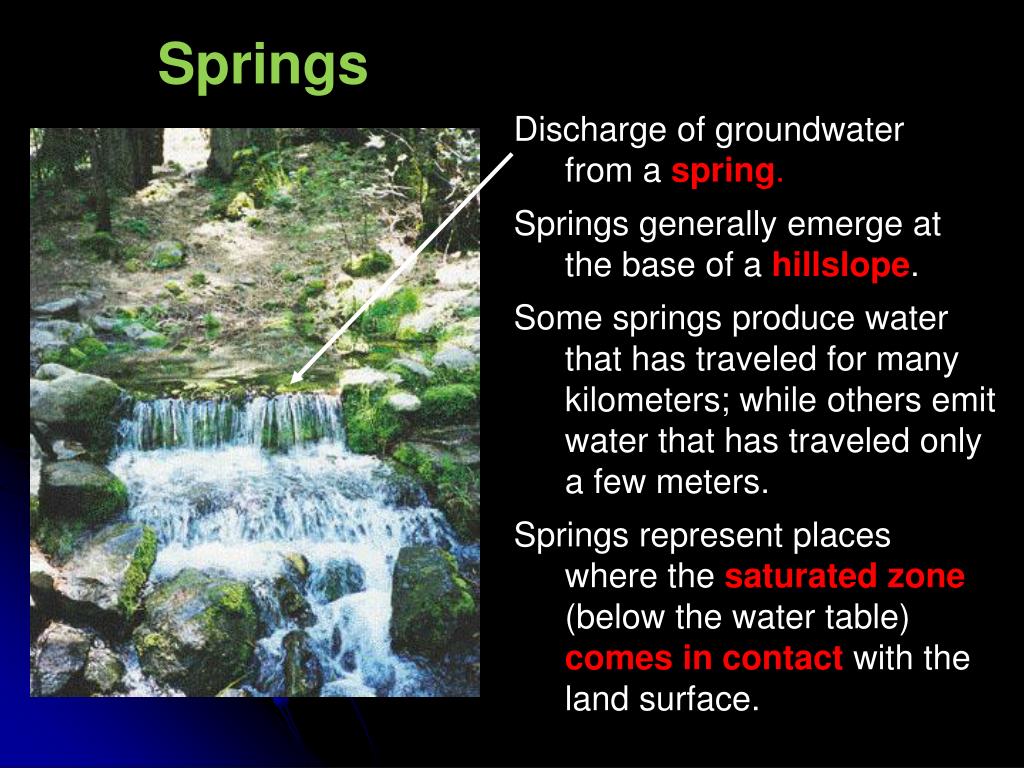 Springs

Discharge of groundwater from a spring.

Springs generally emerge at the base of a hillslope.

Some springs produce water that has traveled for many kilometers; while others emit water that has traveled only a few meters.

Springs represent places where the saturated zone (below the water table) comes in contact with the land surface.